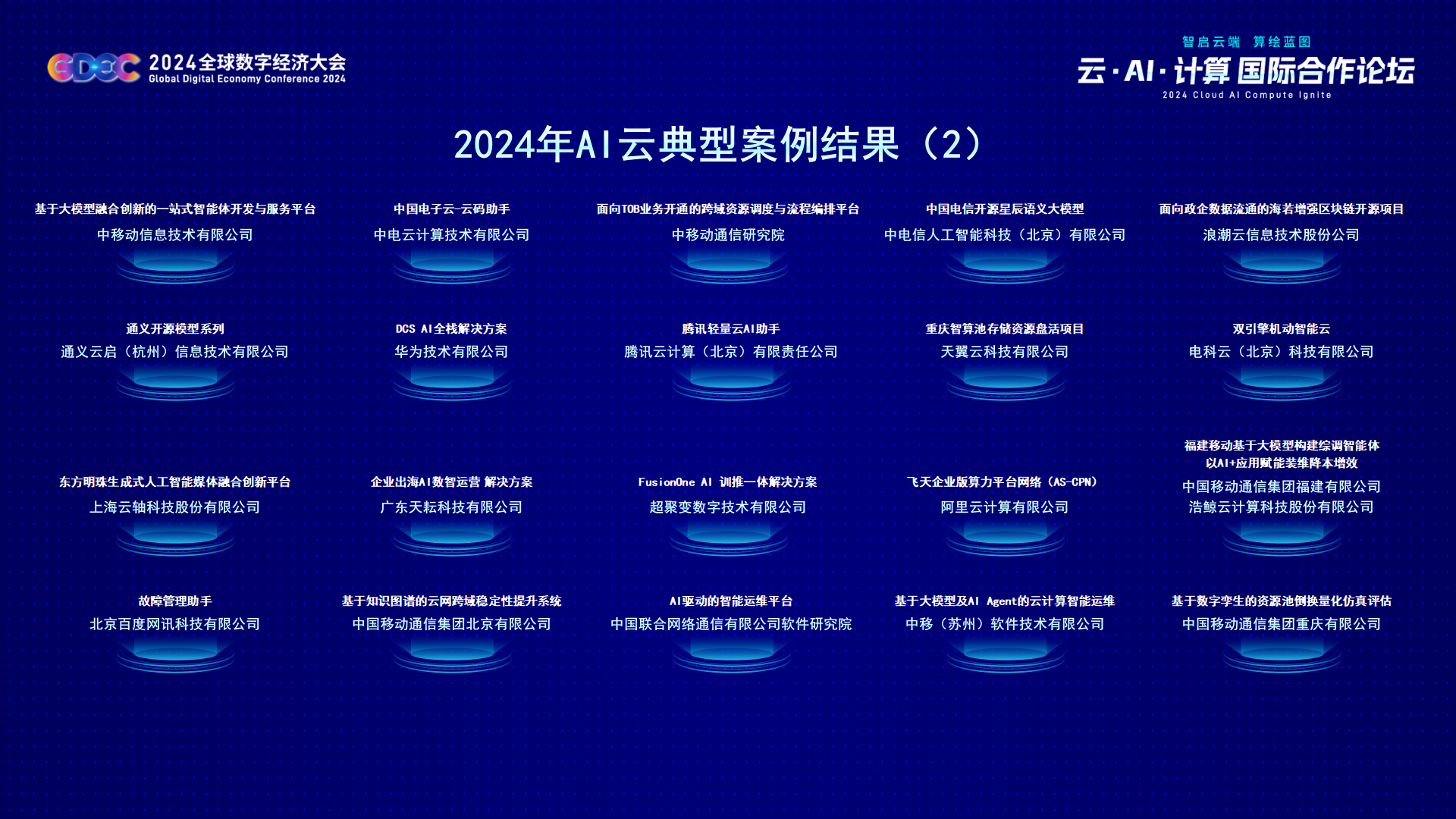 GDEC 2024全球数字经济大会
Global Digital Economy Conference 2024

智启云端 算绘蓝图
云·AI·计算 国际合作论坛
2024 Cloud AI Compute Ignite

2024年AI云典型案例结果（2）

基于大模型融合创新的一站式智能体开发与服务平台
中移动信息技术有限公司

中国电子云-云码助手
中电云计算技术有限公司

面向TOB业务开通的跨域资源调度与流程编排平台
中移动通信研究院

中国电信开源星辰语义大模型
中电信人工智能科技（北京）有限公司

面向政企数据流通的海若增强区块链开源项目
浪潮云信息技术股份公司

通义开源模型系列
通义云启（杭州）信息技术有限公司

DCS AI全栈解决方案
华为技术有限公司

腾讯轻量云AI助手
腾讯云计算（北京）有限责任公司

重庆智算池存储资源盘活项目
天翼云科技有限公司

双引擎机动智能云
电科云（北京）科技有限公司

东方明珠生成式人工智能媒体融合创新平台
上海云轴科技股份有限公司

企业出海AI数智运营 解决方案
广东天耘科技有限公司

FusionOne AI 训推一体解决方案
超聚变数字技术有限公司

飞天企业版算力平台网络（AS-CPN）
阿里云计算有限公司

福建移动基于大模型构建综调智能体
以AI+应用赋能装维降本增效
中国移动通信集团福建有限公司
浩鲸云计算科技股份有限公司

故障管理助手
北京百度网讯科技有限公司

基于知识图谱的云网跨域稳定性提升系统
中国移动通信集团北京有限公司

AI驱动的智能运维平台
中国联合网络通信有限公司软件研究院

基于大模型及AI Agent的云计算智能运维
中移（苏州）软件技术有限公司

基于数字孪生的资源池倒换量化仿真评估
中国移动通信集团重庆有限公司